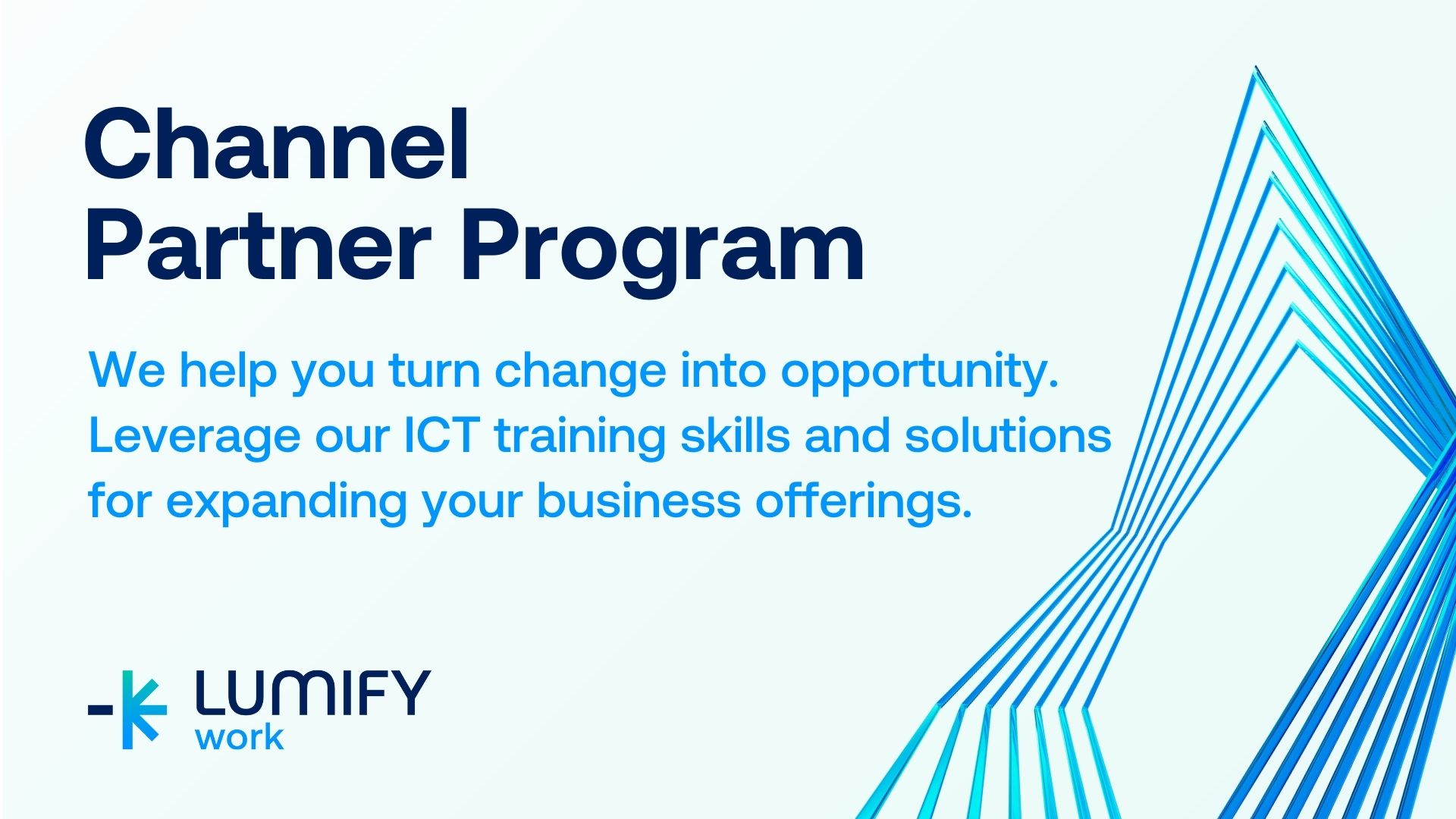 Channel
Partner Program

We help you turn change into opportunity. Leverage our ICT training skills and solutions for expanding your business offerings.

LUMIFY
work